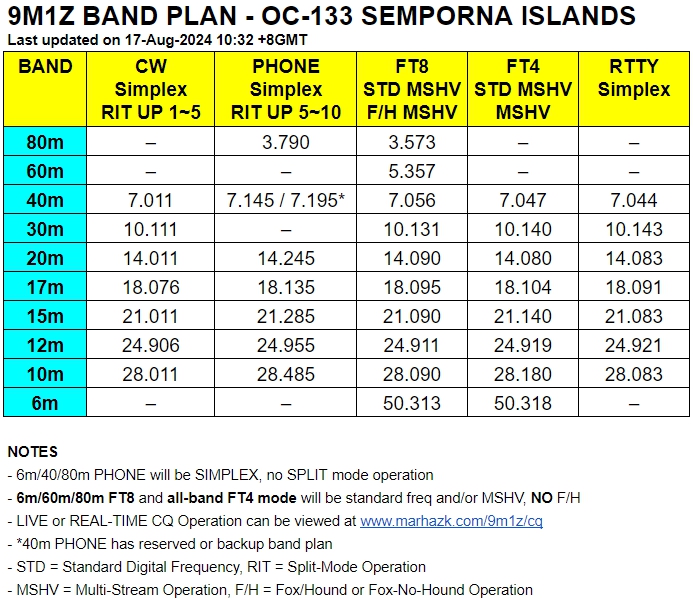 9M1Z BAND PLAN - OC-133 SEMPORNA ISLANDS
Last updated on 17-Aug-2024 10:32 +8GMT

| BAND | CW Simplex RIT UP 1~5 | PHONE Simplex RIT UP 5~10 | FT8 STD MSHV F/H MSHV | FT4 STD MSHV MSHV | RTTY Simplex |
|---|---|---|---|---|---|
| 80m | – | 3.790 | 3.573 | – | – |
| 60m | – | – | 5.357 | – | – |
| 40m | 7.011 | 7.145 / 7.195* | 7.056 | 7.047 | 7.044 |
| 30m | 10.111 | – | 10.131 | 10.140 | 10.143 |
| 20m | 14.011 | 14.245 | 14.090 | 14.080 | 14.083 |
| 17m | 18.076 | 18.135 | 18.095 | 18.104 | 18.091 |
| 15m | 21.011 | 21.285 | 21.090 | 21.140 | 21.083 |
| 12m | 24.906 | 24.955 | 24.911 | 24.919 | 24.921 |
| 10m | 28.011 | 28.485 | 28.090 | 28.180 | 28.083 |
| 6m | – | – | 50.313 | 50.318 | – |

NOTES
- 6m/40/80m PHONE will be SIMPLEX, no SPLIT mode operation
- 6m/60m/80m FT8 and all-band FT4 mode will be standard freq and/or MSHV, NO F/H
- LIVE or REAL-TIME CQ Operation can be viewed at www.marhazk.com/9m1z/cq
- *40m PHONE has reserved or backup band plan
- STD = Standard Digital Frequency, RIT = Split-Mode Operation
- MSHV = Multi-Stream Operation, F/H = Fox/Hound or Fox-No-Hound Operation